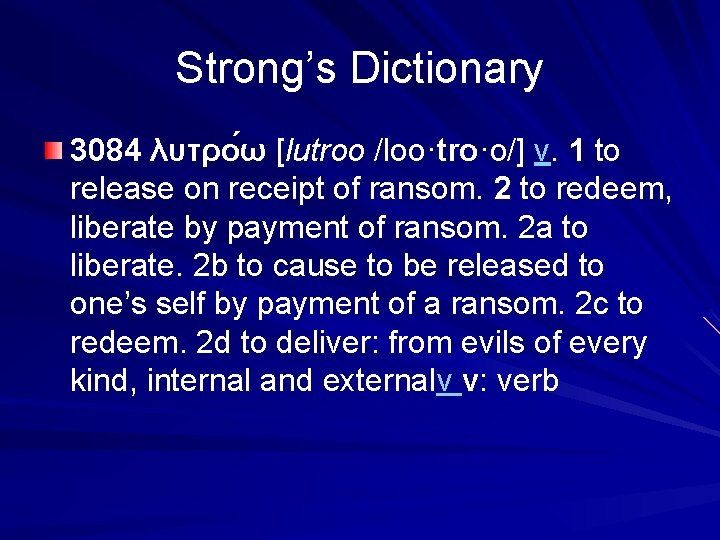 Strong's Dictionary

3084 λυτρόω [lutroo /loo·tro·o/] v. 1 to release on receipt of ransom. 2 to redeem, liberate by payment of ransom. 2a to liberate. 2b to cause to be released to one's self by payment of a ransom. 2c to redeem. 2d to deliver: from evils of every kind, internal and externalv v: verb